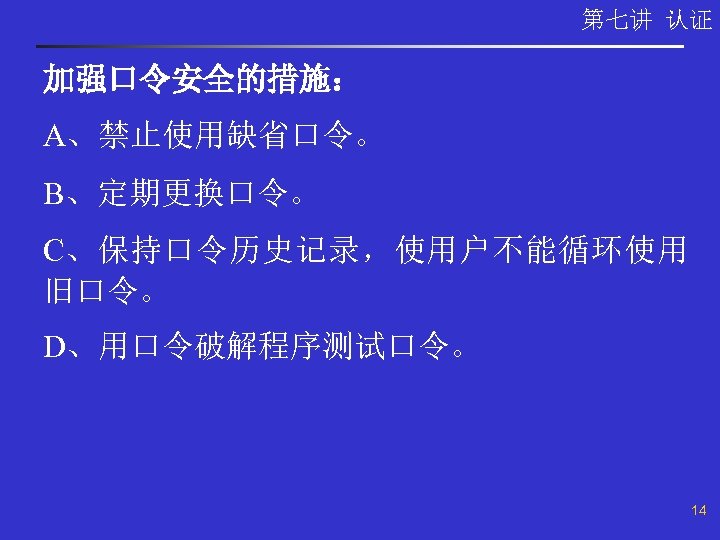 第七讲 认证

加强口令安全的措施：

A、禁止使用缺省口令。

B、定期更换口令。

C、保持口令历史记录，使用户不能循环使用旧口令。

D、用口令破解程序测试口令。

14